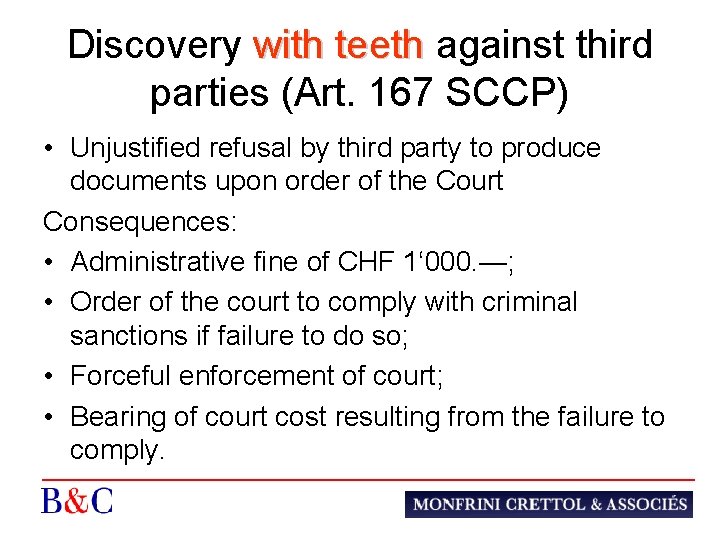 Discovery with teeth against third parties (Art. 167 SCCP)

• Unjustified refusal by third party to produce documents upon order of the Court

Consequences:

• Administrative fine of CHF 1‘000.—;
• Order of the court to comply with criminal sanctions if failure to do so;
• Forceful enforcement of court;
• Bearing of court cost resulting from the failure to comply.

B&C

MONFRINI CRETTOL & ASSOCIÉS